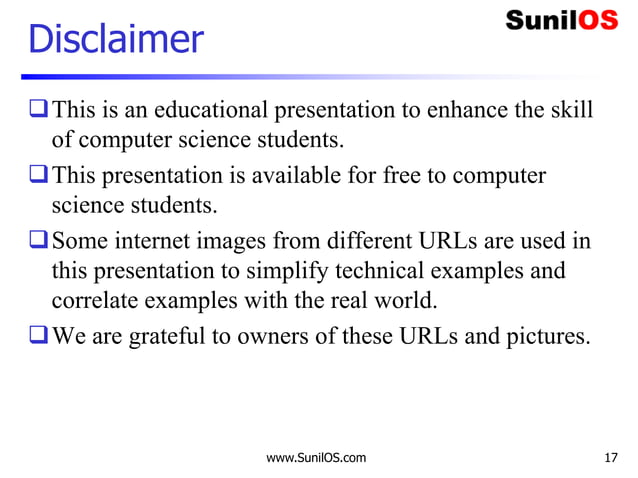 Disclaimer

SunilOS

❑ This is an educational presentation to enhance the skill of computer science students.

❑ This presentation is available for free to computer science students.

❑ Some internet images from different URLs are used in this presentation to simplify technical examples and correlate examples with the real world.

❑ We are grateful to owners of these URLs and pictures.

www.SunilOS.com

17